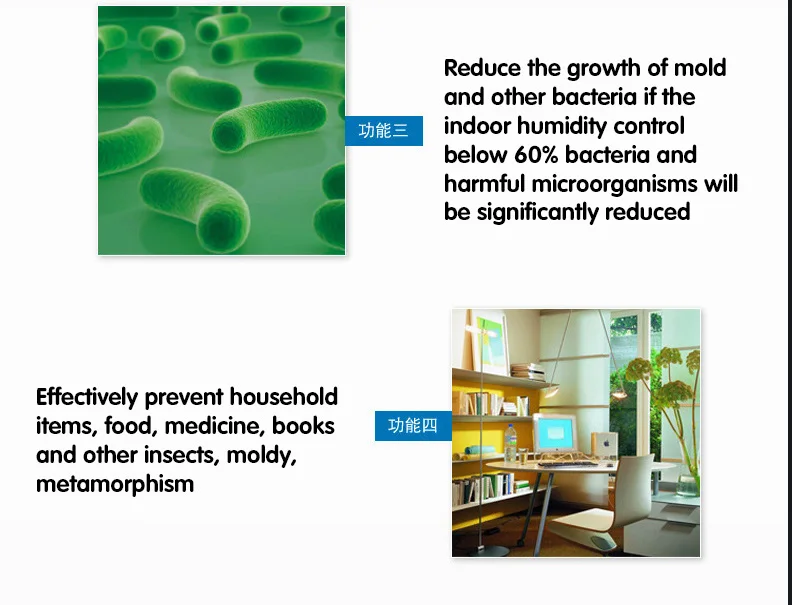 功能三

Reduce the growth of mold and other bacteria if the indoor humidity control below 60% bacteria and harmful microorganisms will be significantly reduced

Effectively prevent household items, food, medicine, books and other insects, moldy, metamorphism

功能四